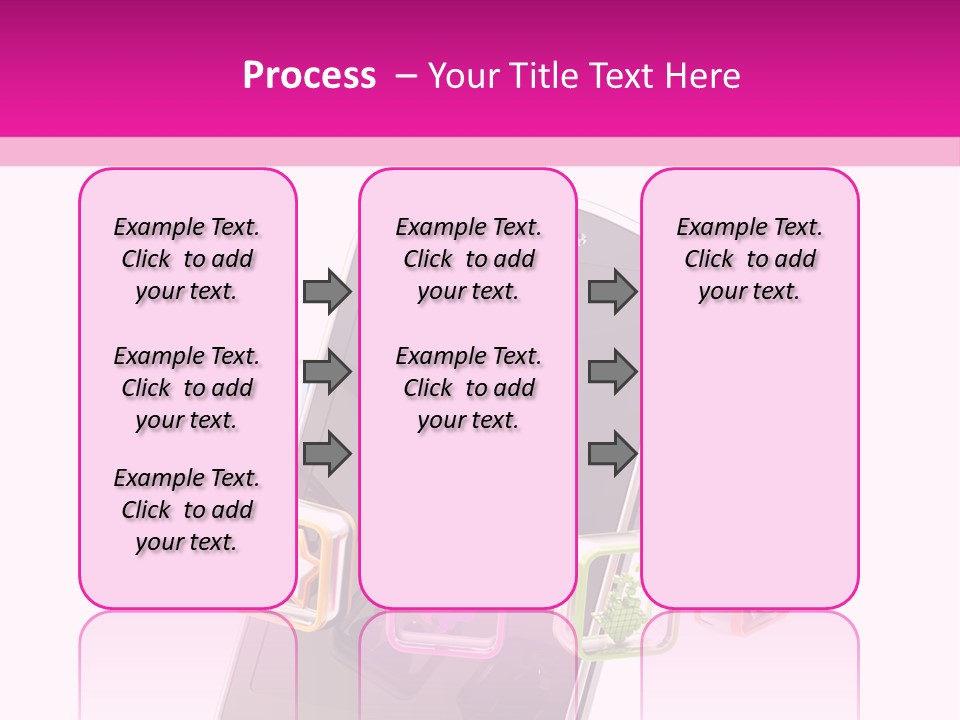 Process – Your Title Text Here

Example Text. Click to add your text.

Example Text. Click to add your text.

Example Text. Click to add your text.

Example Text. Click to add your text.

Example Text. Click to add your text.

Example Text. Click to add your text.